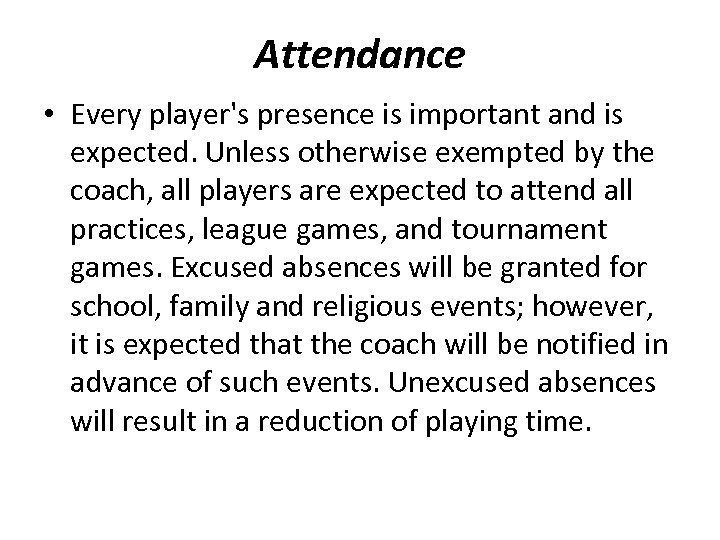 Attendance

• Every player's presence is important and is expected. Unless otherwise exempted by the coach, all players are expected to attend all practices, league games, and tournament games. Excused absences will be granted for school, family and religious events; however, it is expected that the coach will be notified in advance of such events. Unexcused absences will result in a reduction of playing time.